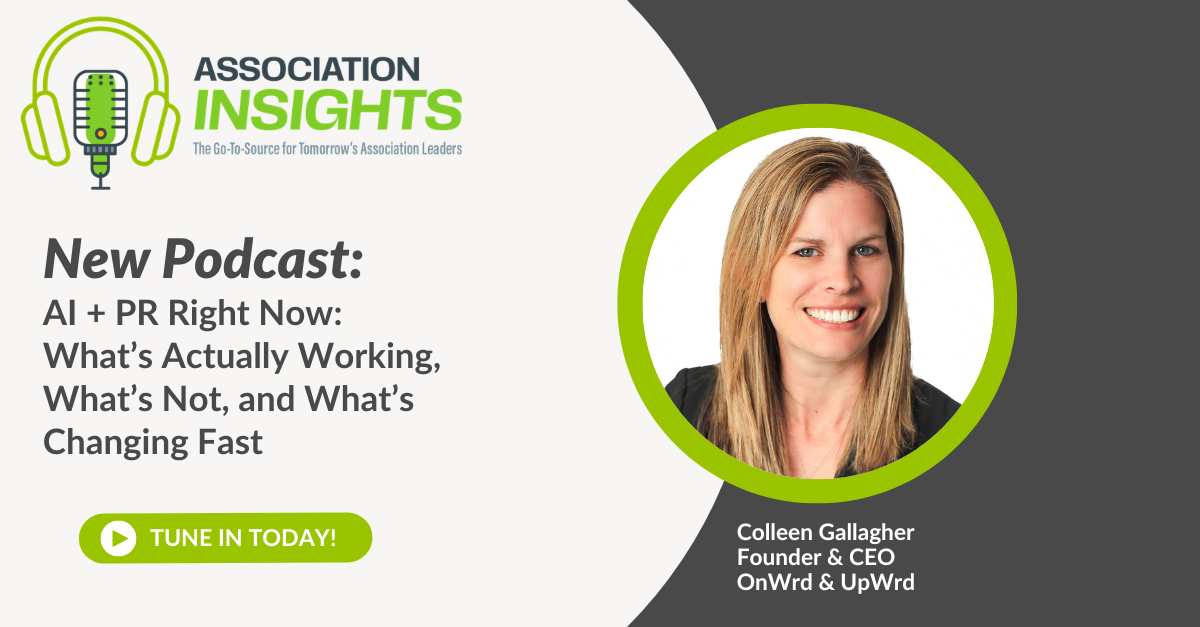 ASSOCIATION INSIGHTS
The Go-To-Source for Tomorrow's Association Leaders

New Podcast:
AI + PR Right Now: What's Actually Working, What's Not, and What's Changing Fast

TUNE IN TODAY!

Colleen Gallagher
Founder & CEO
OnWrd & UpWrd